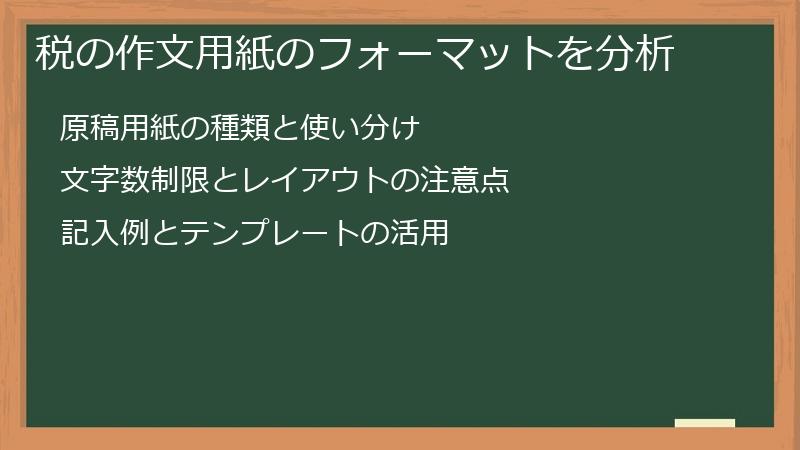 税の作文用紙のフォーマットを分析

原稿用紙の種類と使い分け

文字数制限とレイアウトの注意点

記入例とテンプレートの活用